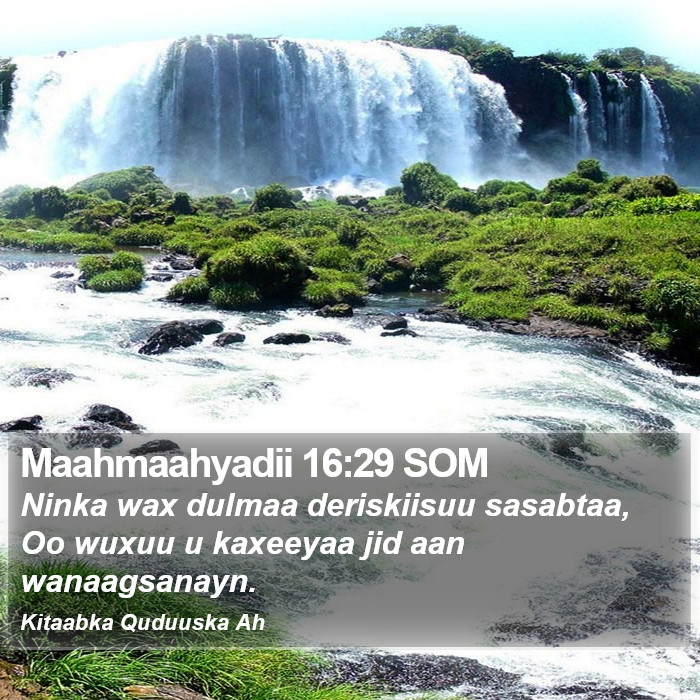 Maahmaahyadii 16:29 SOM

Ninka wax dulmaa deriskiisuu sasabtaa, Oo wuxuu u kaxeeyaa jid aan wanaagsanayn.

Kitaabka Quduuska Ah